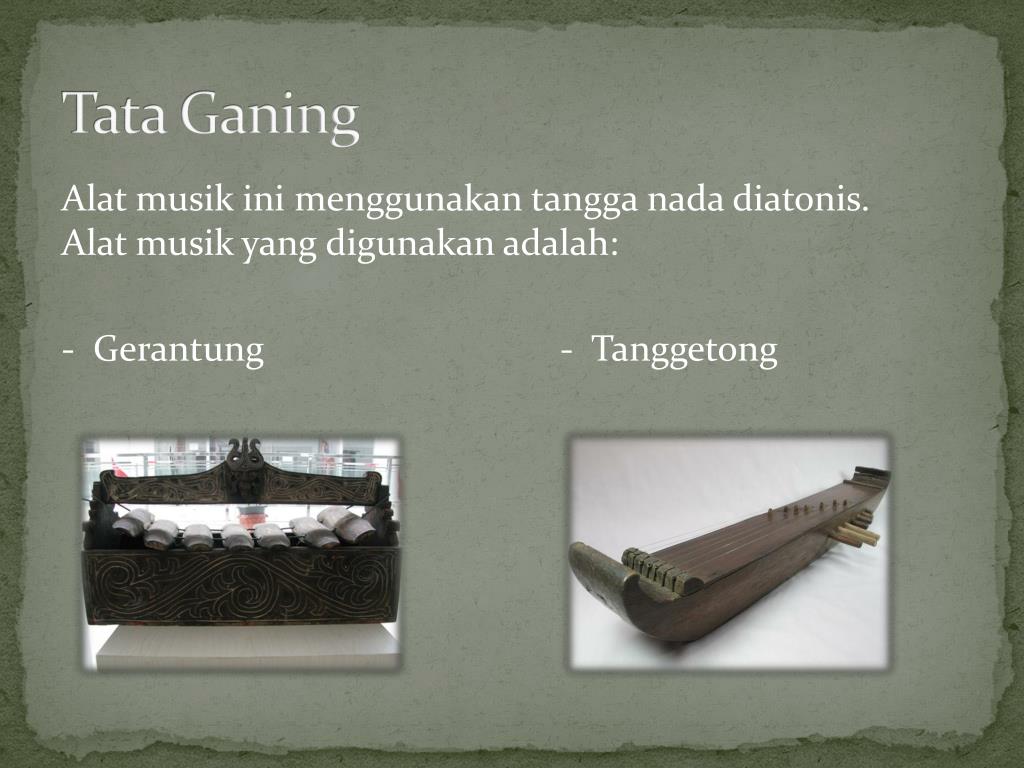 Tata Ganing

Alat musik ini menggunakan tangga nada diatonis.
Alat musik yang digunakan adalah:

- Gerantung

- Tanggetong